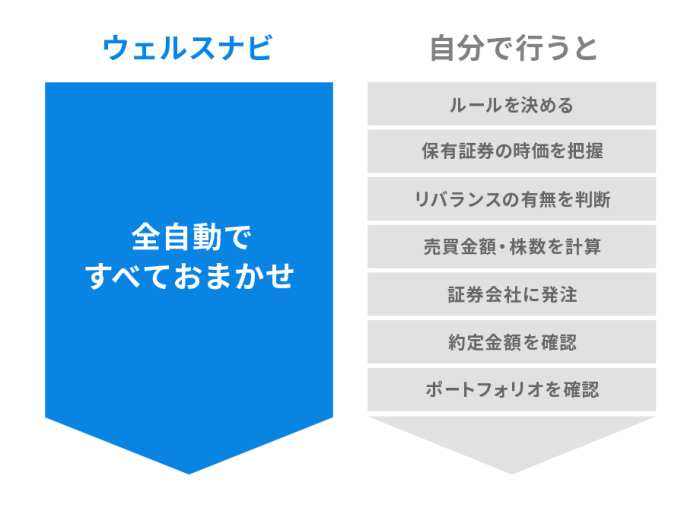 ウェルスナビ

全自動で
すべておまかせ

自分で行うと

ルールを決める

保有証券の時価を把握

リバランスの有無を判断

売買金額・株数を計算

証券会社に発注

約定金額を確認

ポートフォリオを確認